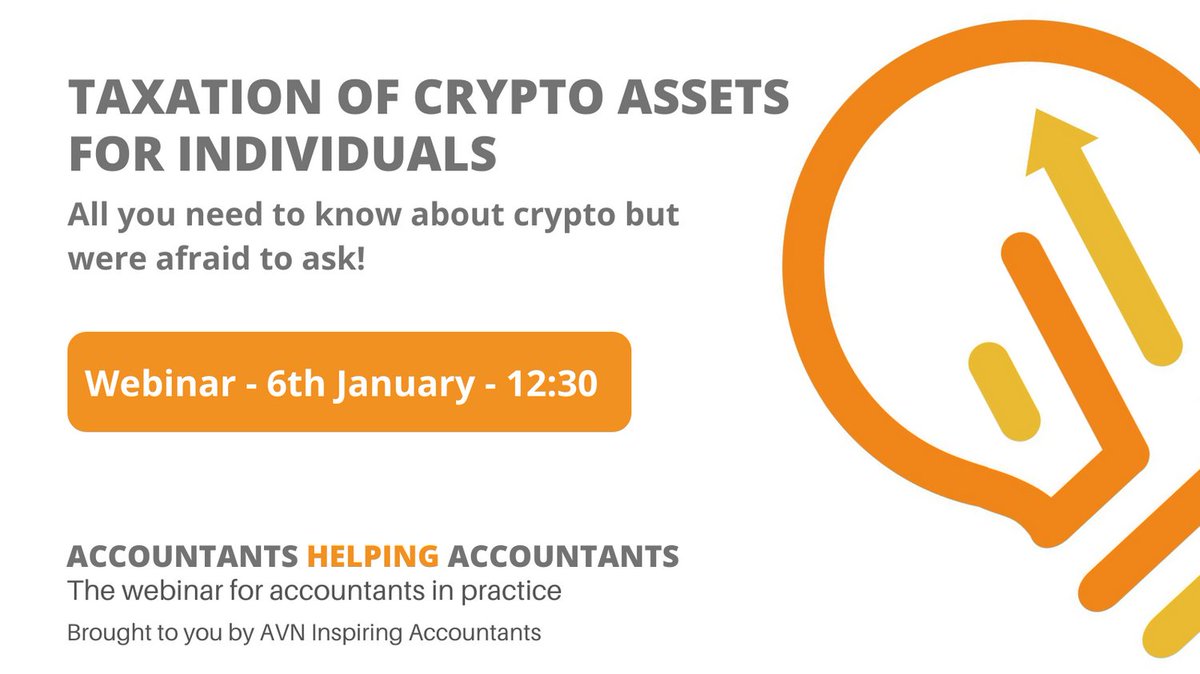 TAXATION OF CRYPTO ASSETS FOR INDIVIDUALS

All you need to know about crypto but were afraid to ask!

Webinar - 6th January - 12:30

ACCOUNTANTS HELPING ACCOUNTANTS
The webinar for accountants in practice
Brought to you by AVN Inspiring Accountants